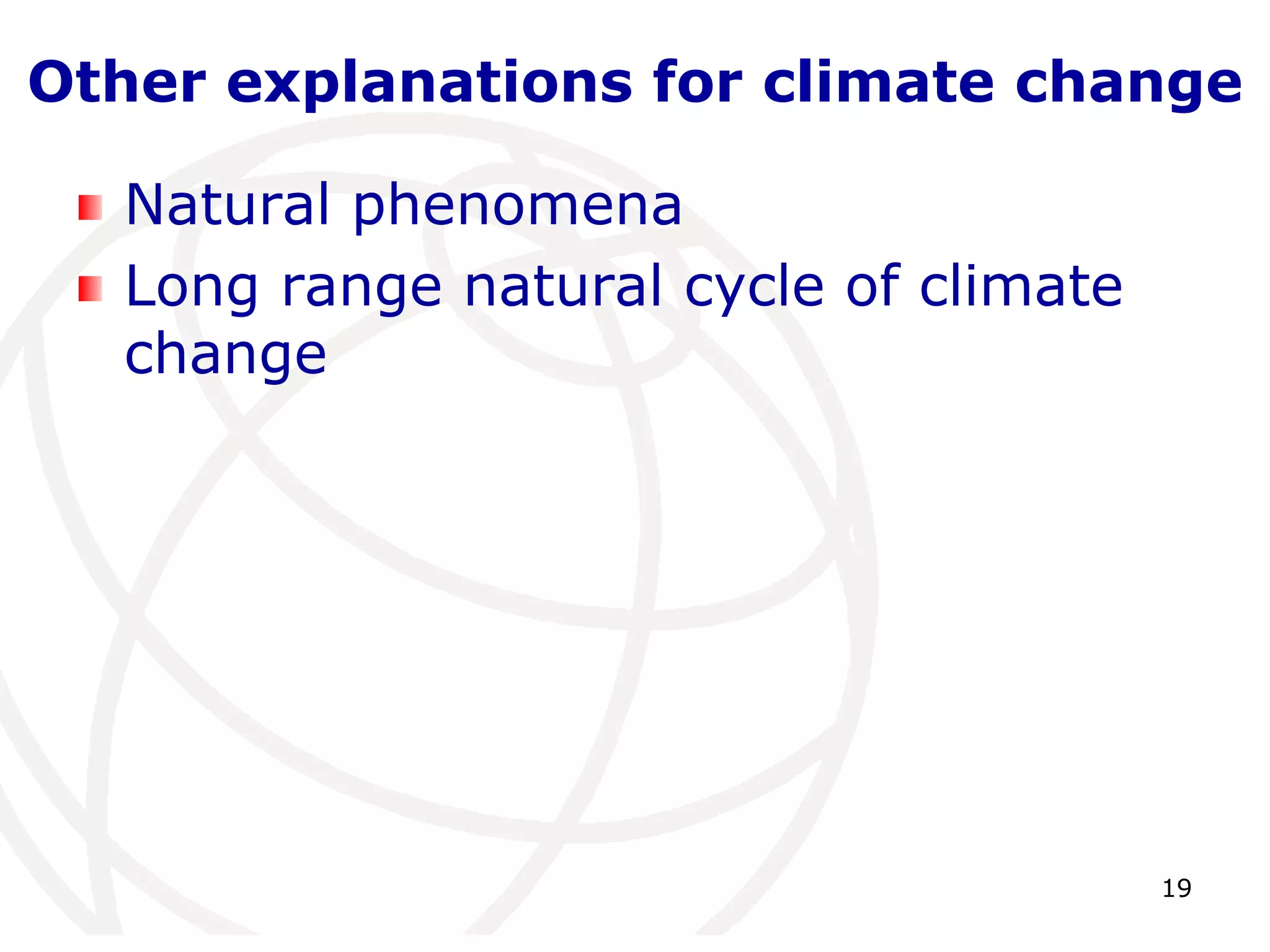 Other explanations for climate change

- Natural phenomena
- Long range natural cycle of climate change

19